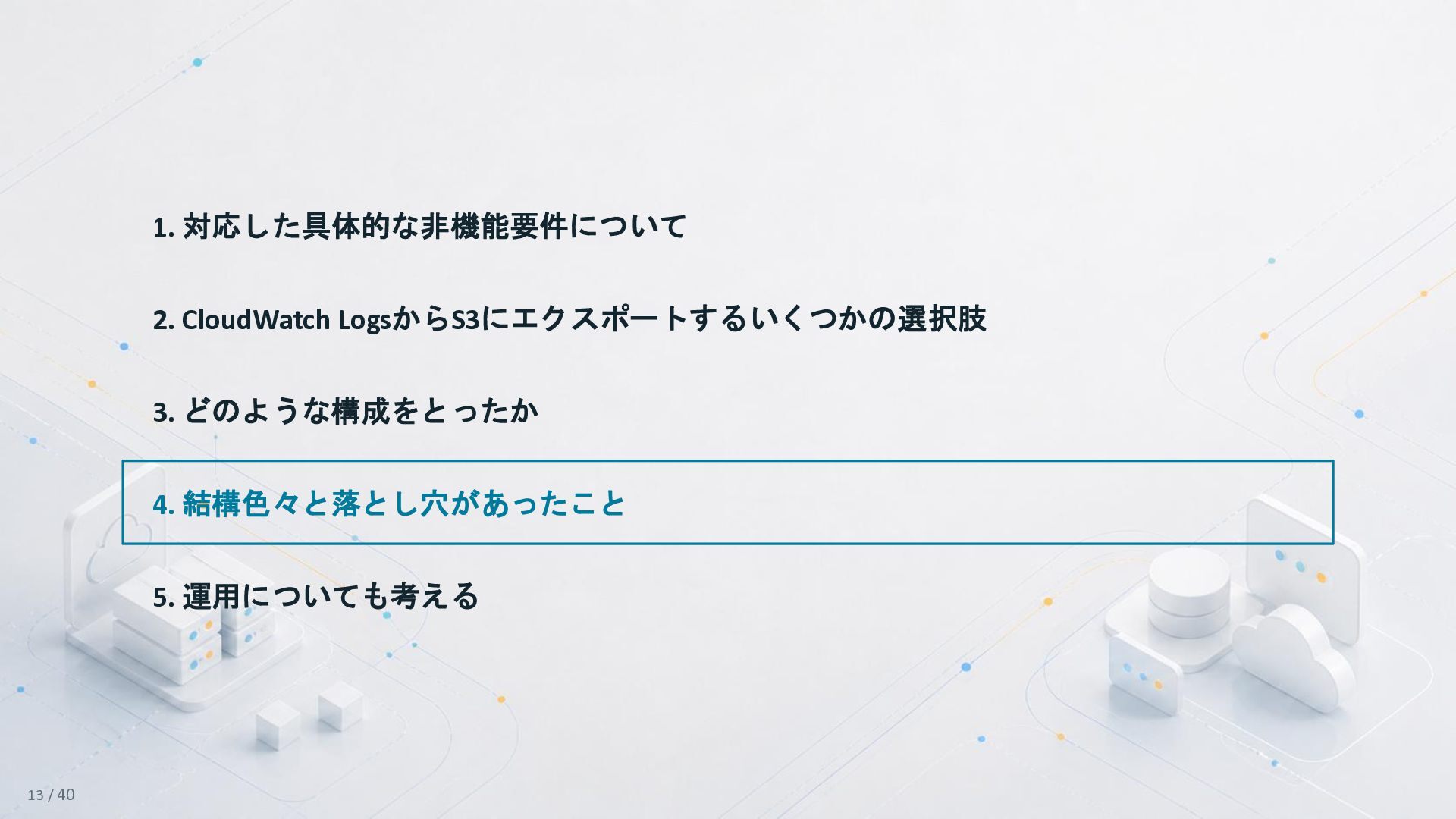 1.対応した具体的な非機能要件について

2.CloudWatch LogsからS3にエクスポートするいくつかの選択肢

3.どのような構成をとったか

4.結構色々と落とし穴があったこと

5.運用についても考える

13 / 40